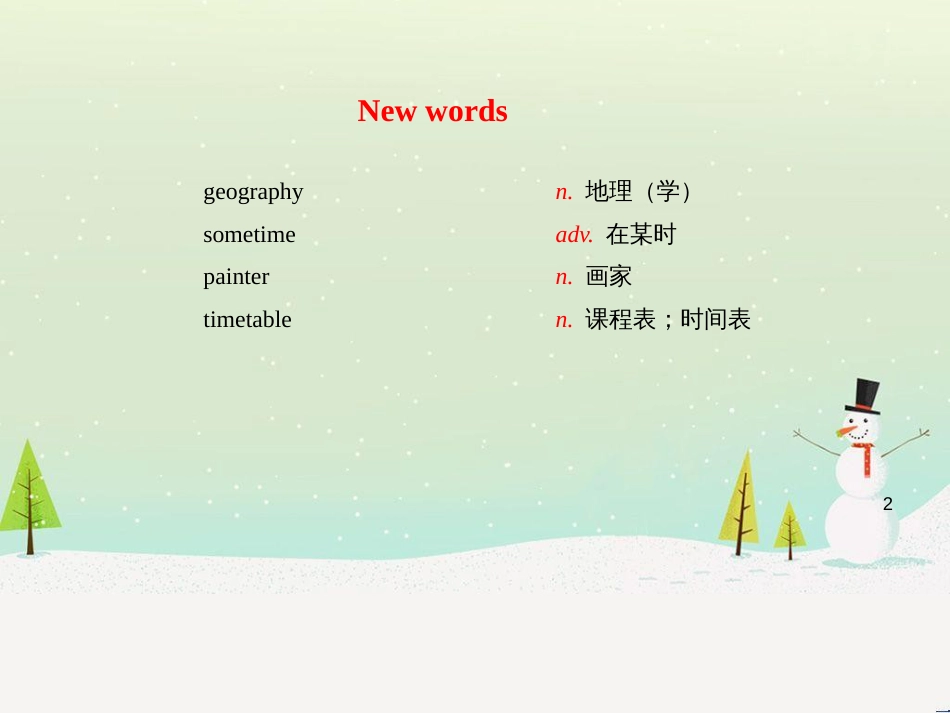 New words

geography n. 地理（学）

sometime adv. 在某时

painter n. 画家

timetable n. 课程表；时间表

2